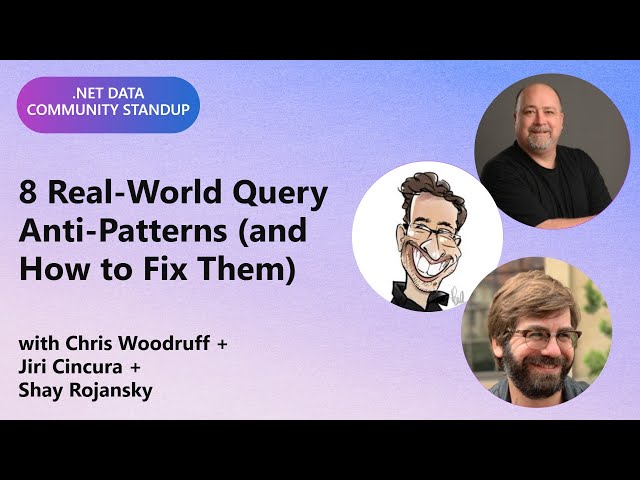 .NET DATA COMMUNITY STANDUP

8 Real-World Query Anti-Patterns (and How to Fix Them)

with Chris Woodruff + Jiri Cincura + Shay Rojansky